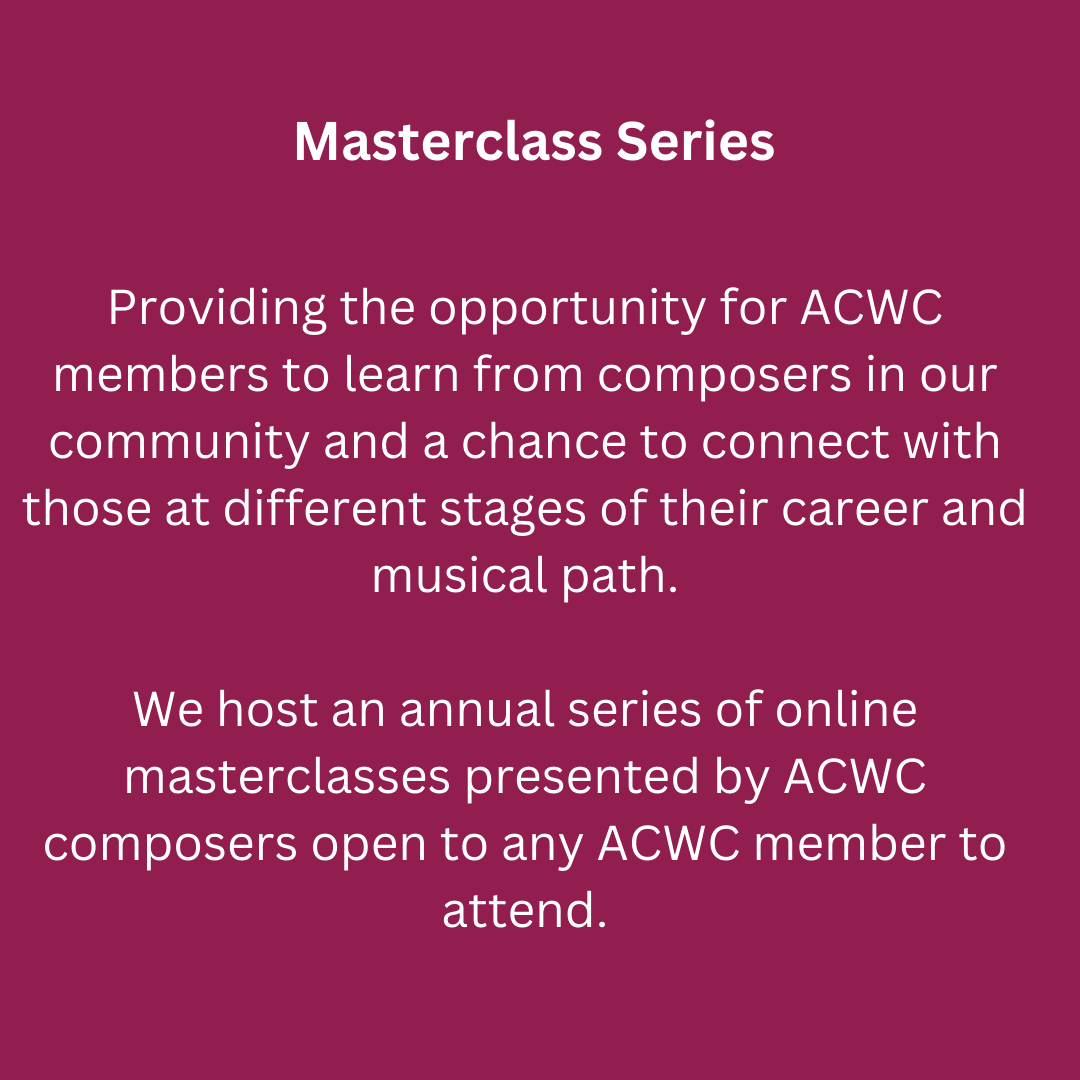 Masterclass Series

Providing the opportunity for ACWC members to learn from composers in our community and a chance to connect with those at different stages of their career and musical path.

We host an annual series of online masterclasses presented by ACWC composers open to any ACWC member to attend.